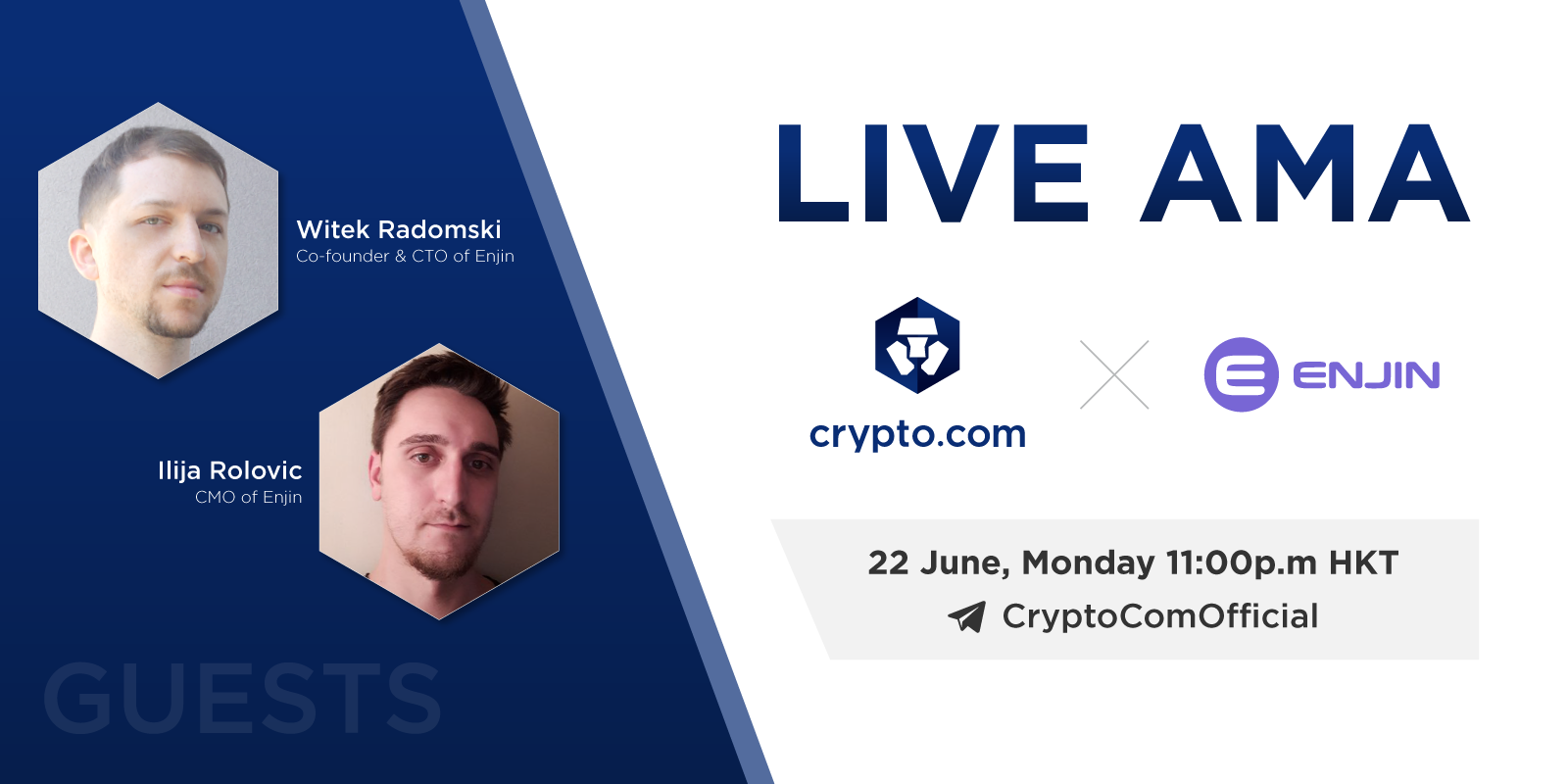 Witek Radomski
Co-founder & CTO of Enjin

Ilija Rolovic
CMO of Enjin

GUESTS

LIVE AMA

crypto.com

ENJIN

22 June, Monday 11:00p.m HKT
CryptoComOfficial